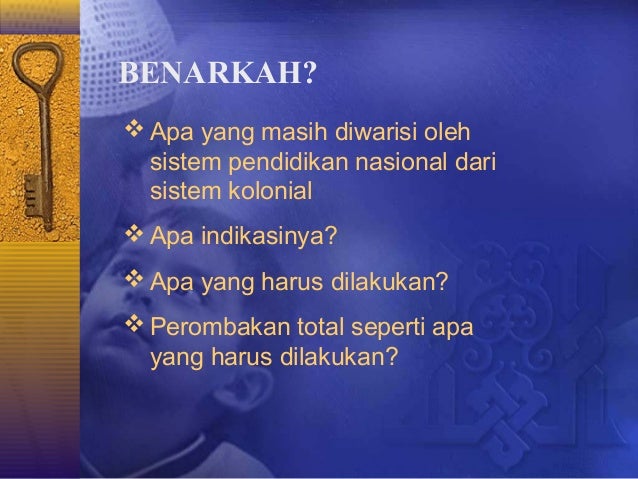 BENARKAH?

❖ Apa yang masih diwarisi oleh sistem pendidikan nasional dari sistem kolonial

❖ Apa indikasinya?

❖ Apa yang harus dilakukan?

❖ Perombakan total seperti apa yang harus dilakukan?